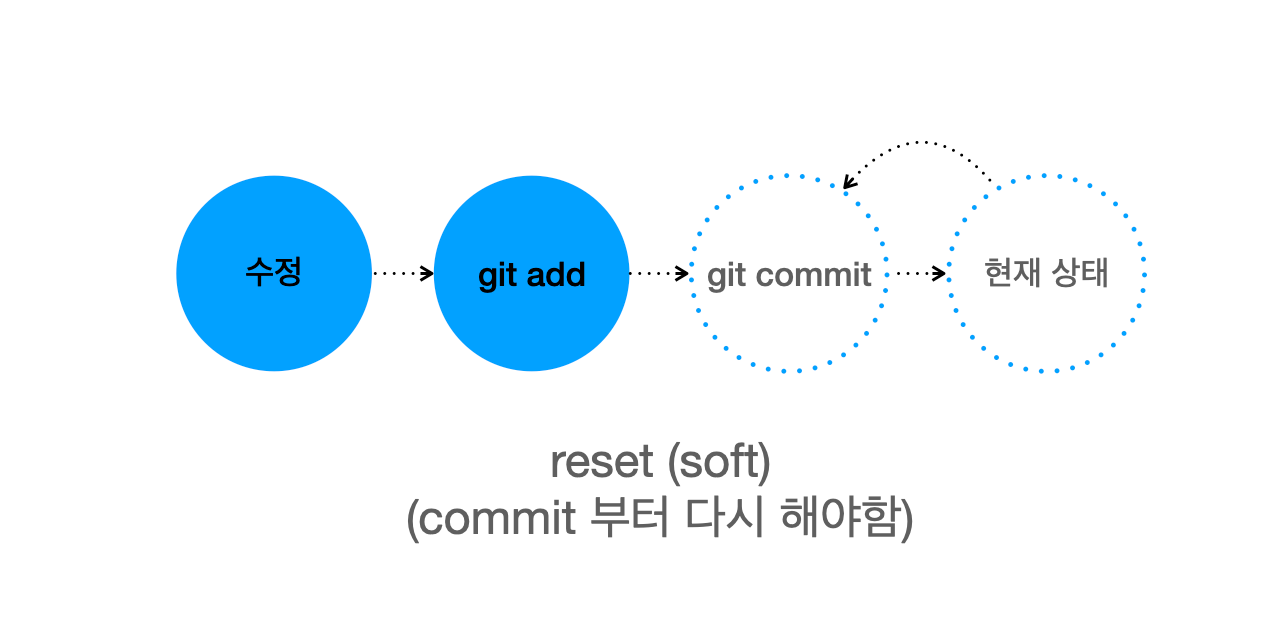 수정

git add

git commit

현재 상태

reset (soft)
(commit 부터 다시 해야함)